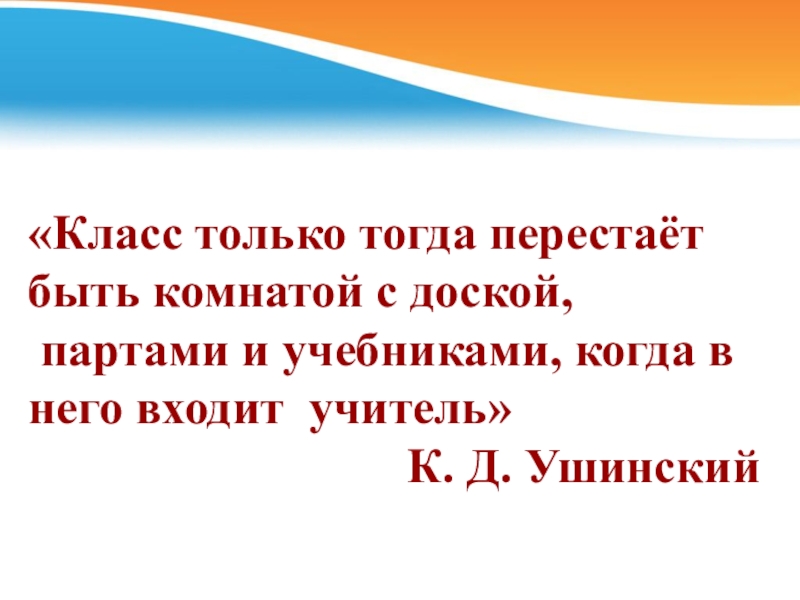 «Класс только тогда перестаёт быть комнатой с доской, партами и учебниками, когда в него входит учитель»

К. Д. Ушинский